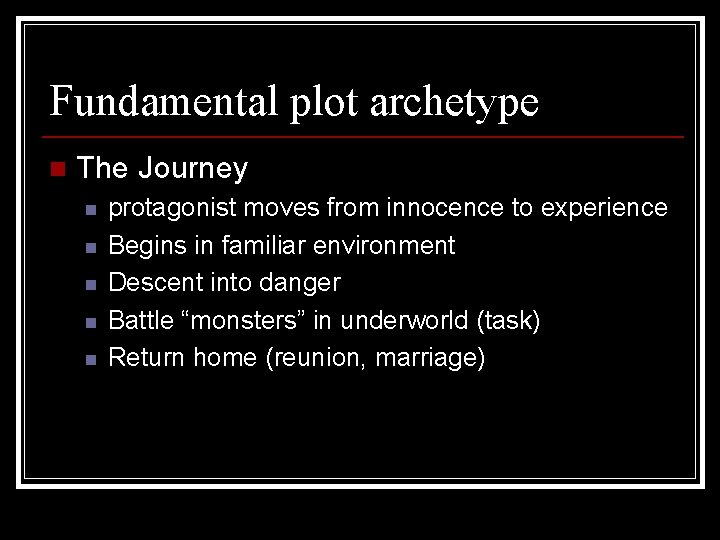 Fundamental plot archetype

The Journey

protagonist moves from innocence to experience

Begins in familiar environment

Descent into danger

Battle “monsters” in underworld (task)

Return home (reunion, marriage)